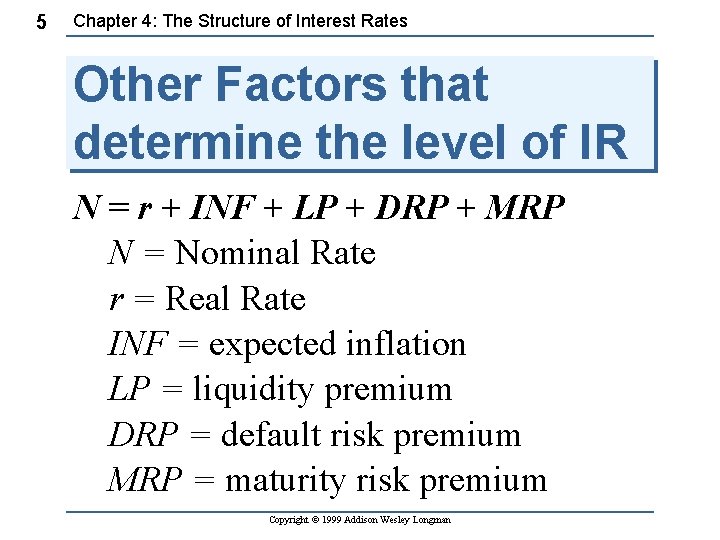 5 Chapter 4: The Structure of Interest Rates

Other Factors that determine the level of IR

$N = r + INF + LP + DRP + MRP$

$N$ = Nominal Rate

$r$ = Real Rate

$INF$ = expected inflation

$LP$ = liquidity premium

$DRP$ = default risk premium

$MRP$ = maturity risk premium

Copyright © 1999 Addison Wesley Longman